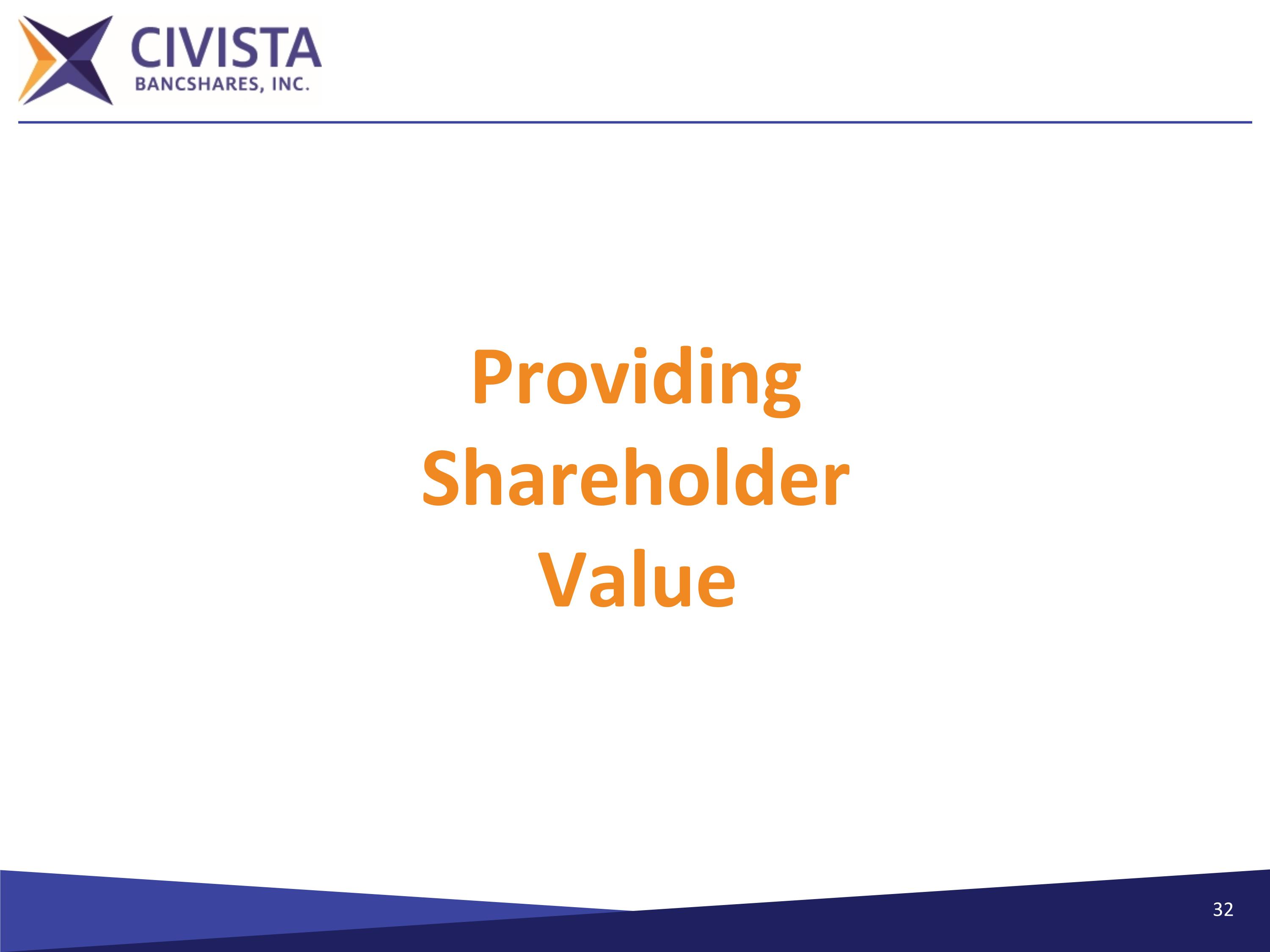 CIVISTA
BANCSHARES, INC.

Providing Shareholder Value

32